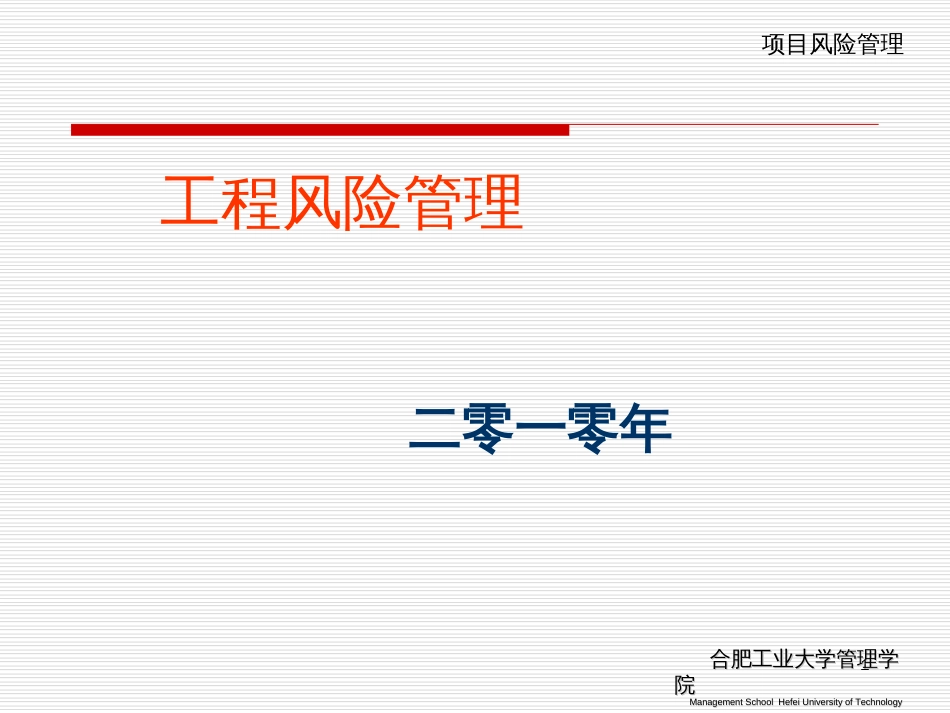 项目风险管理

工程风险管理

二零一零年

合肥工业大学管理学院

Management School Hefei University of Technology